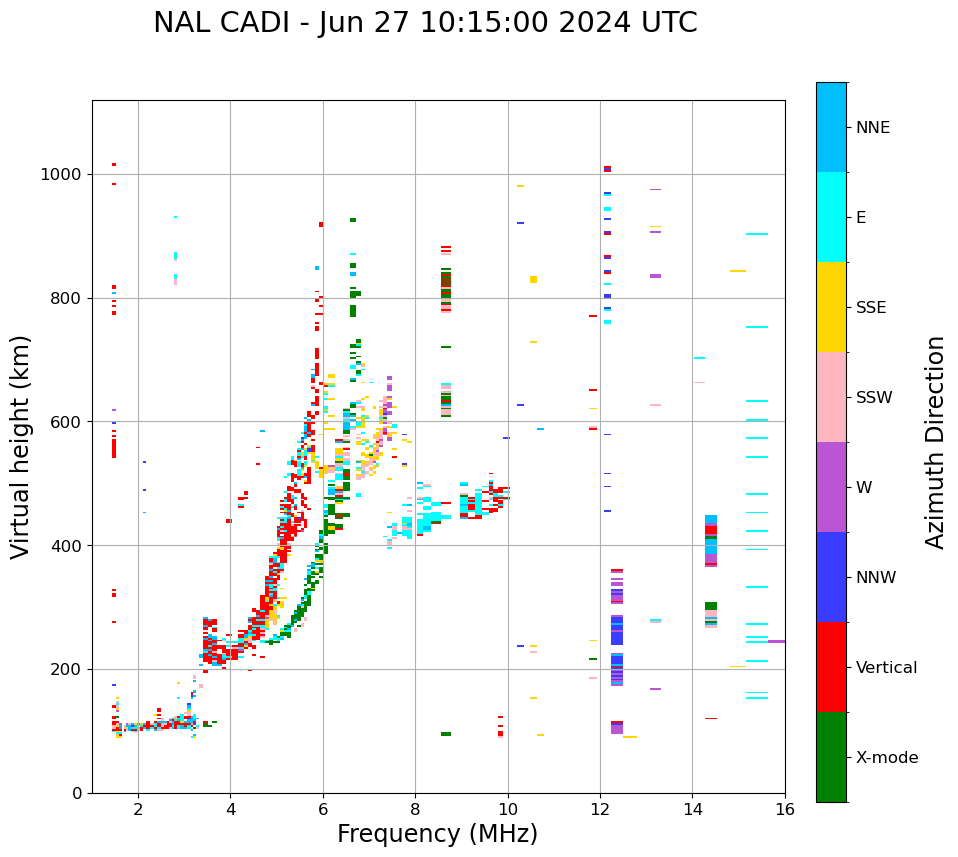 NAL CADI - Jun 27 10:15:00 2024 UTC

Virtual height (km)

1000
800
600
400
200
0

2
4
6
8
10
12
14
16

Frequency (MHz)

NNE
E
SSE
SSW
W
NNW
Vertical
X-mode

Azimuth Direction